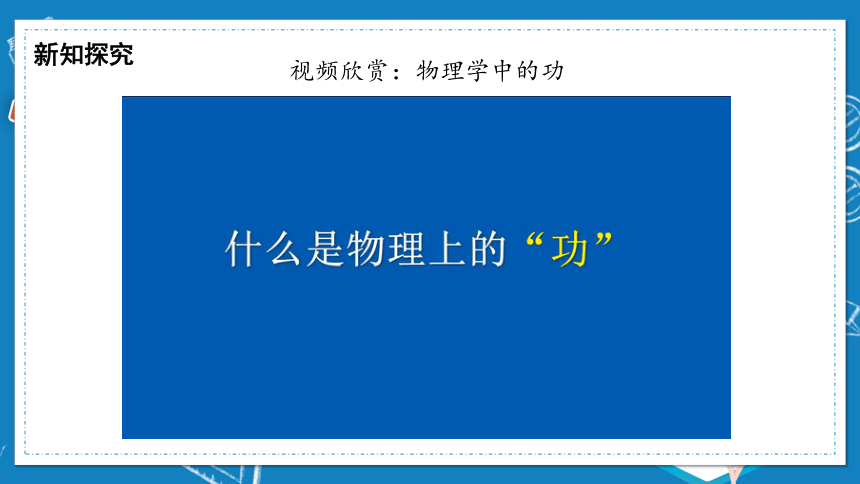 新知探究

视频欣赏：物理学中的功

什么是物理上的“功”